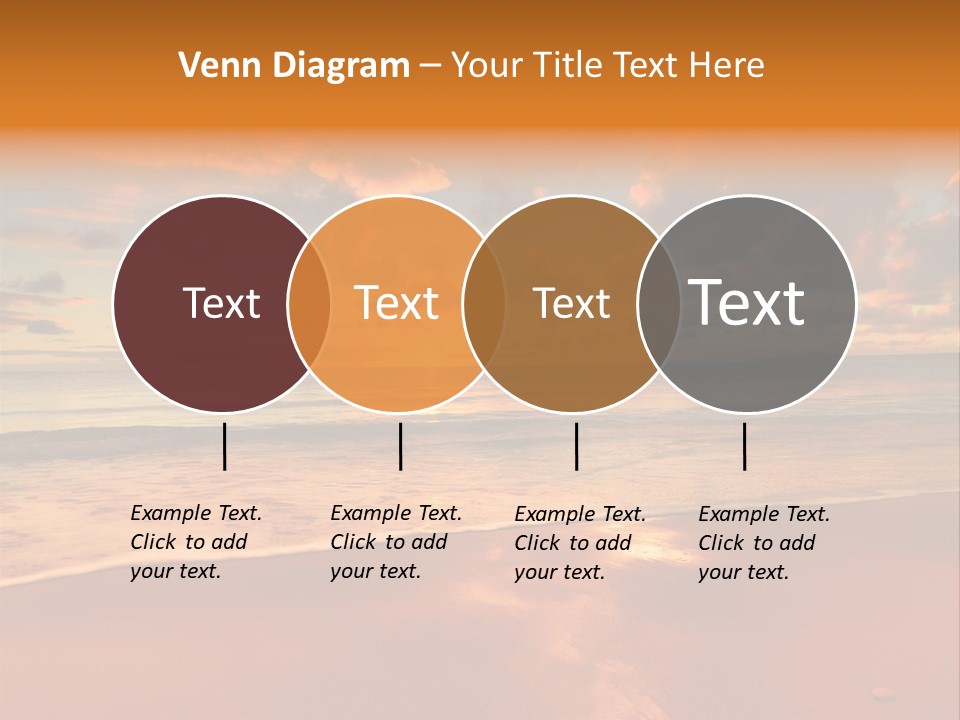 Venn Diagram – Your Title Text Here

Text

Text

Text

Text

Example Text. Click to add your text.

Example Text. Click to add your text.

Example Text. Click to add your text.

Example Text. Click to add your text.